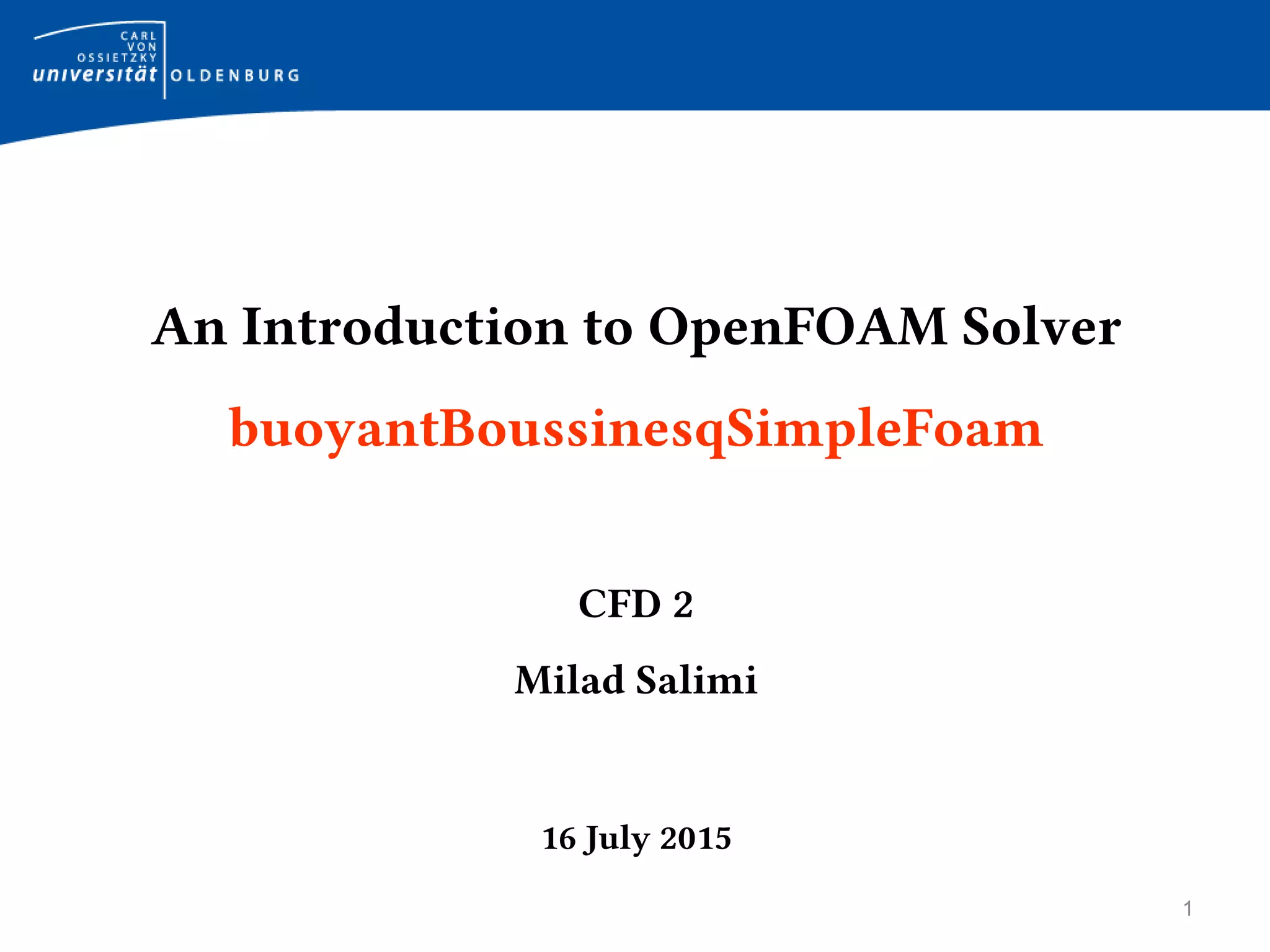 CARL VON OSSIETZKY universität OLDENBURG

An Introduction to OpenFOAM Solver

buoyantBoussinesqSimpleFoam

CFD 2

Milad Salimi

16 July 2015

1